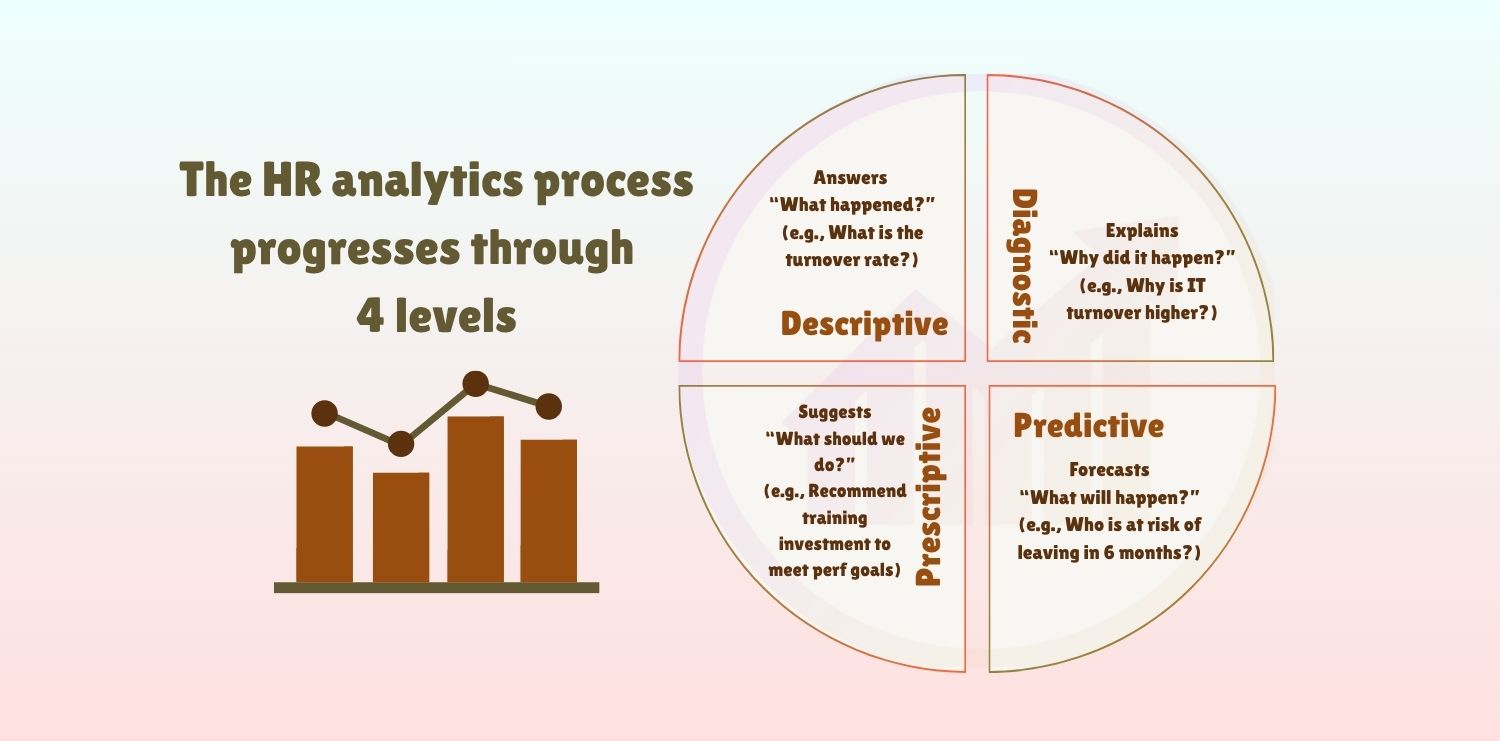 The HR analytics process progresses through 4 levels

Answers
“What happened?”
(e.g., What is the turnover rate?)

Descriptive

Diagnostic

Explains
“Why did it happen?”
(e.g., Why is IT turnover higher?)

Suggests
“What should we do?”
(e.g., Recommend training investment to meet perf goals)

Prescriptive

Predictive

Forecasts
“What will happen?”
(e.g., Who is at risk of leaving in 6 months?)